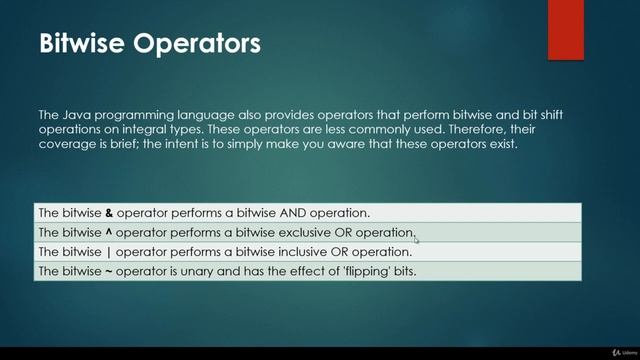 Bitwise Operators

The Java programming language also provides operators that perform bitwise and bit shift operations on integral types. These operators are less commonly used. Therefore, their coverage is brief; the intent is to simply make you aware that these operators exist.

| The bitwise & operator performs a bitwise AND operation. |
|---|
| The bitwise ^ operator performs a bitwise exclusive OR operation. |
| The bitwise \| operator performs a bitwise inclusive OR operation. |
| The bitwise ~ operator is unary and has the effect of 'flipping' bits. |

Udemy